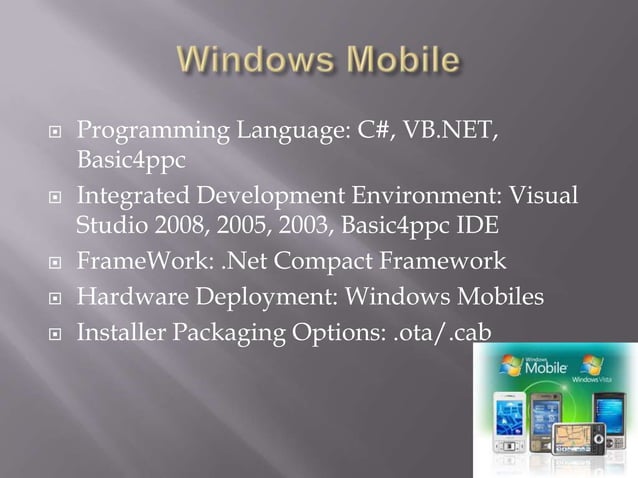 Windows Mobile

Programming Language: C#, VB.NET, Basic4ppc

Integrated Development Environment: Visual Studio 2008, 2005, 2003, Basic4ppc IDE

FrameWork: .Net Compact Framework

Hardware Deployment: Windows Mobiles

Installer Packaging Options: .ota/.cab

Windows Mobile

Windows Vista